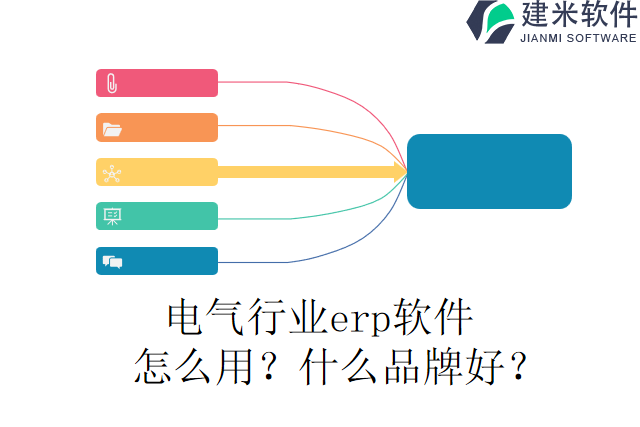 建米软件
JIANMI SOFTWARE

电气行业erp软件
怎么用？什么品牌好？